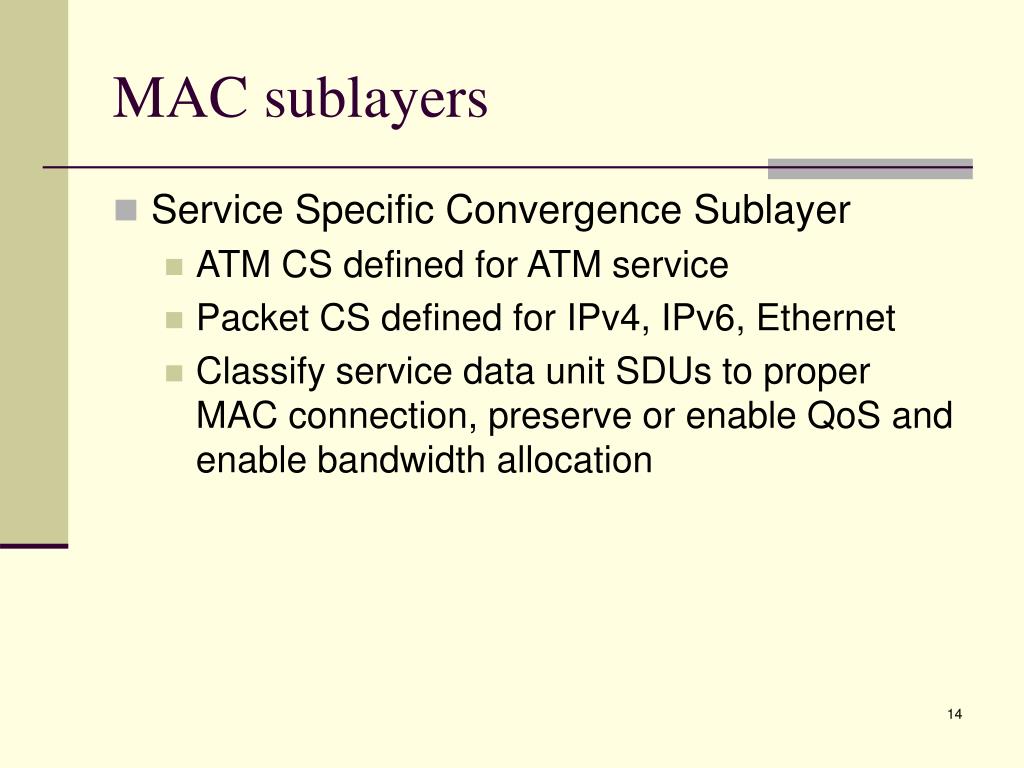 MAC sublayers

Service Specific Convergence Sublayer

ATM CS defined for ATM service

Packet CS defined for IPv4, IPv6, Ethernet

Classify service data unit SDUs to proper MAC connection, preserve or enable QoS and enable bandwidth allocation

14